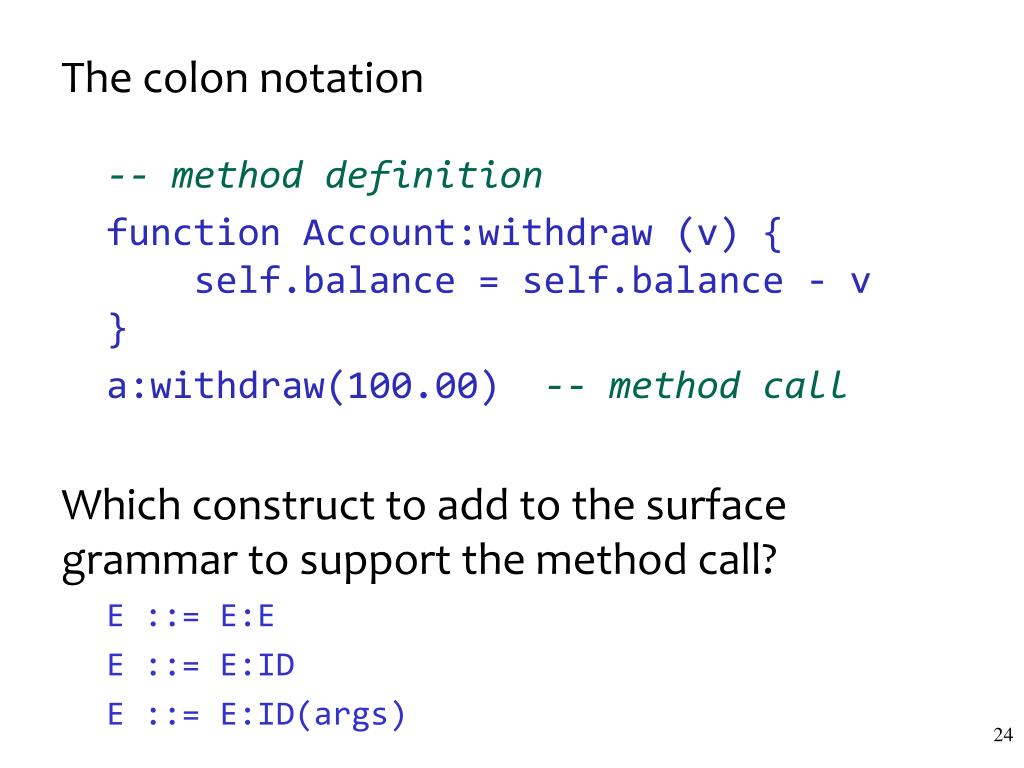 The colon notation

-- method definition

function Account:withdraw (v) {
    self.balance = self.balance - v
}

a:withdraw(100.00)  -- method call

Which construct to add to the surface grammar to support the method call?

E ::= E:E

E ::= E:ID

E ::= E:ID(args)

24